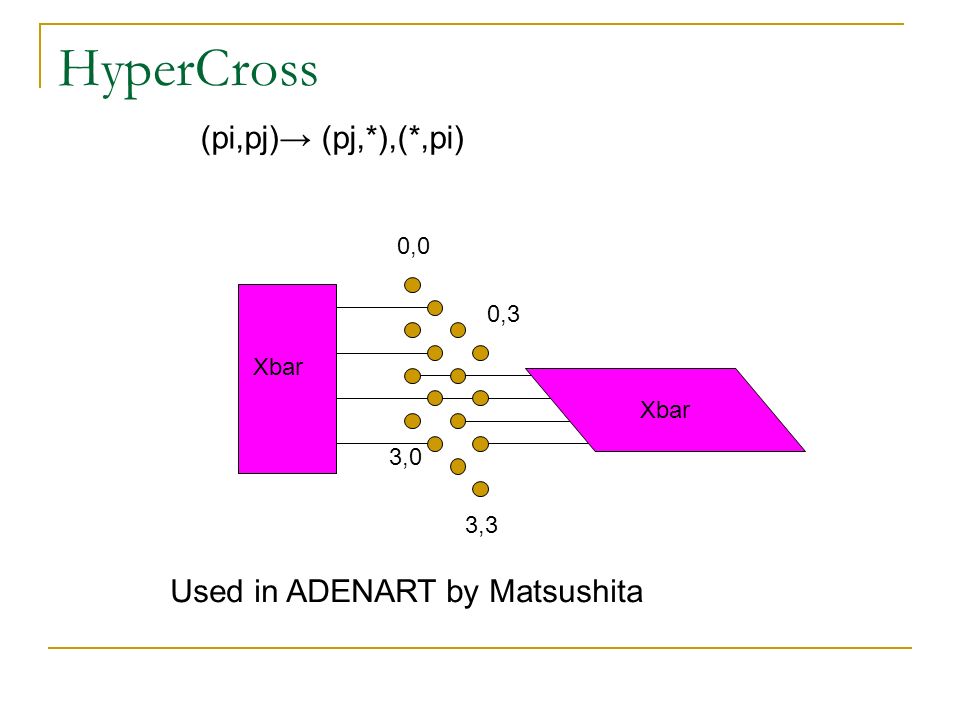 HyperCross

(pi,pj)→ (pj,*),(*,pi)

0,0

0,3

Xbar

Xbar

3,0

3,3

Used in ADENART by Matsushita